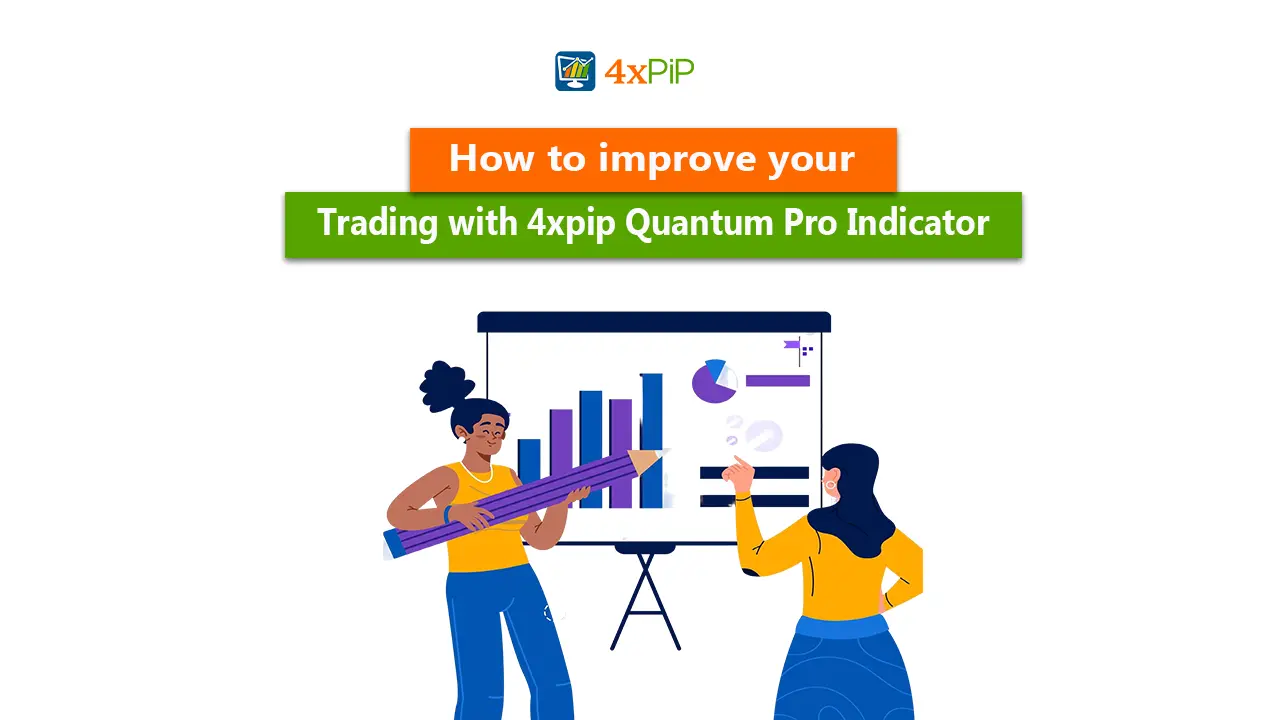 4xPiP

How to improve your

Trading with 4xpip Quantum Pro Indicator